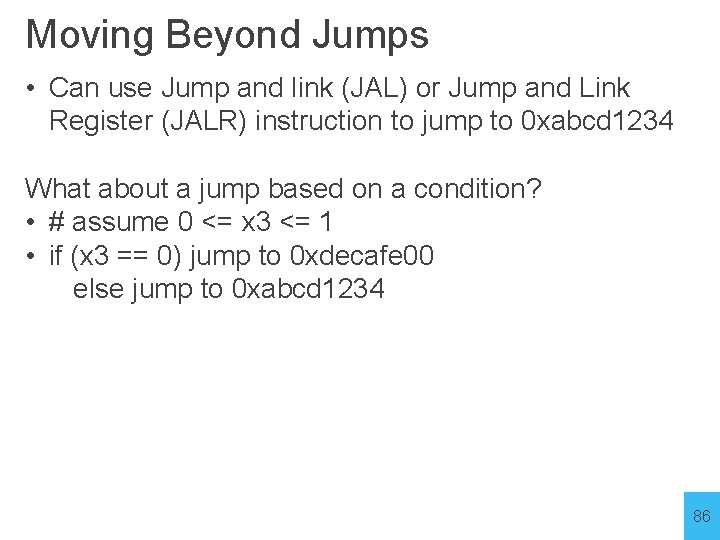 Moving Beyond Jumps

• Can use Jump and link (JAL) or Jump and Link Register (JALR) instruction to jump to 0xabcd1234

What about a jump based on a condition?
• # assume 0 <= x3 <= 1
• if (x3 == 0) jump to 0xdecafe00
else jump to 0xabcd1234

86